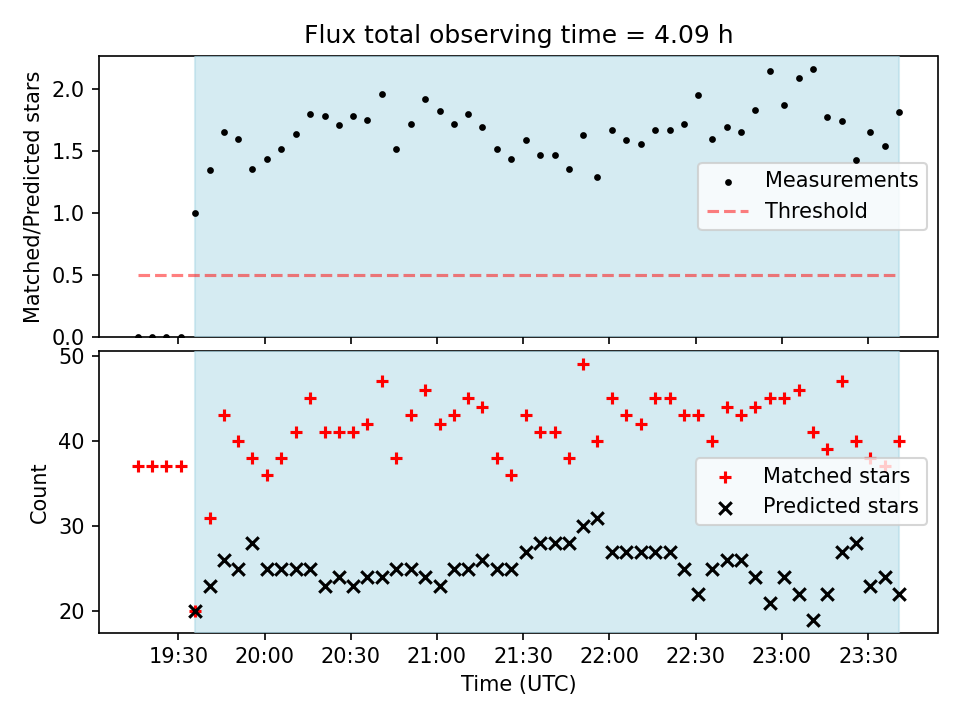 Flux total observing time = 4.09 h

Matched/Predicted stars

2.0
1.5
1.0
0.5
0.0

Measurements
Threshold

Count

50
40
30
20

Matched stars
Predicted stars

19:30
20:00
20:30
21:00
21:30
22:00
22:30
23:00
23:30

Time (UTC)